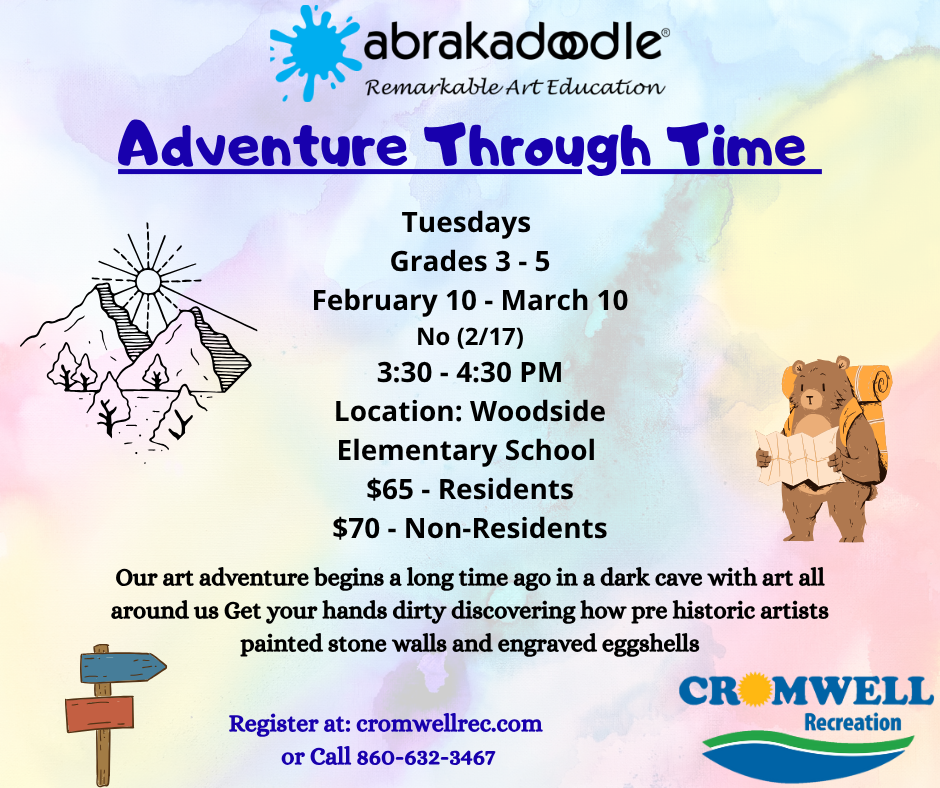 abrakadoodle®
Remarkable Art Education

Adventure Through Time

Tuesdays
Grades 3 - 5
February 10 - March 10
No (2/17)
3:30 - 4:30 PM
Location: Woodside Elementary School
$65 - Residents
$70 - Non-Residents

Our art adventure begins a long time ago in a dark cave with art all around us Get your hands dirty discovering how pre historic artists painted stone walls and engraved eggshells

Register at: cromwellrec.com
or Call 860-632-3467

CROMWELL
Recreation